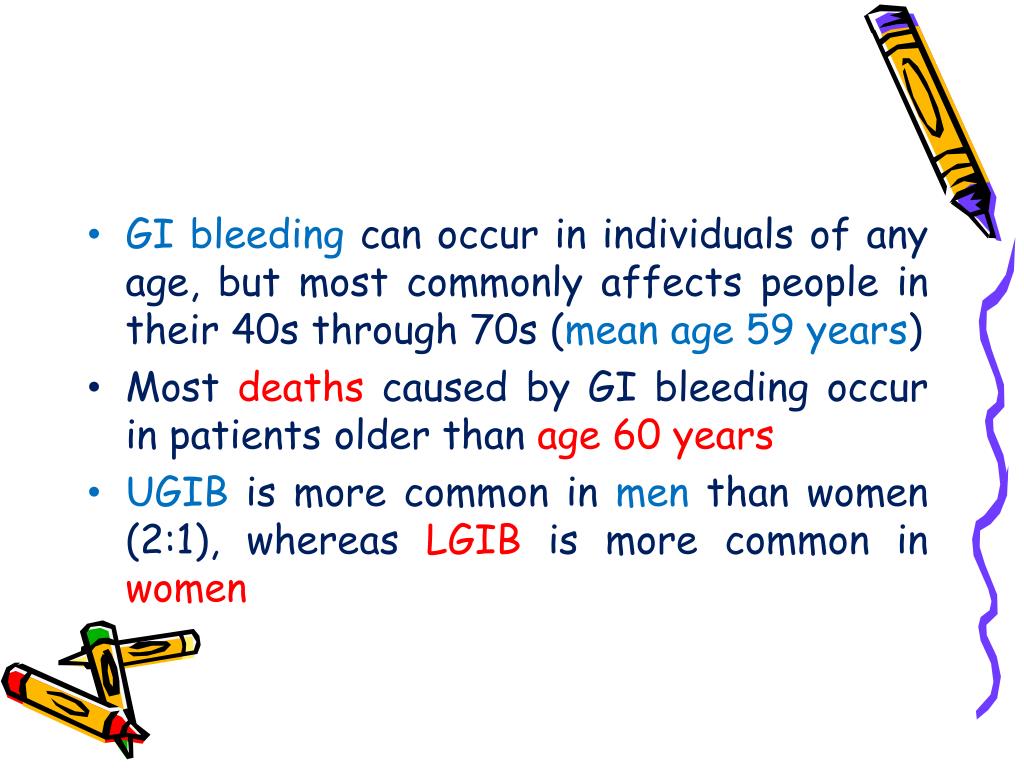 • GI bleeding can occur in individuals of any age, but most commonly affects people in their 40s through 70s (mean age 59 years)
• Most deaths caused by GI bleeding occur in patients older than age 60 years
• UGIB is more common in men than women (2:1), whereas LGIB is more common in women